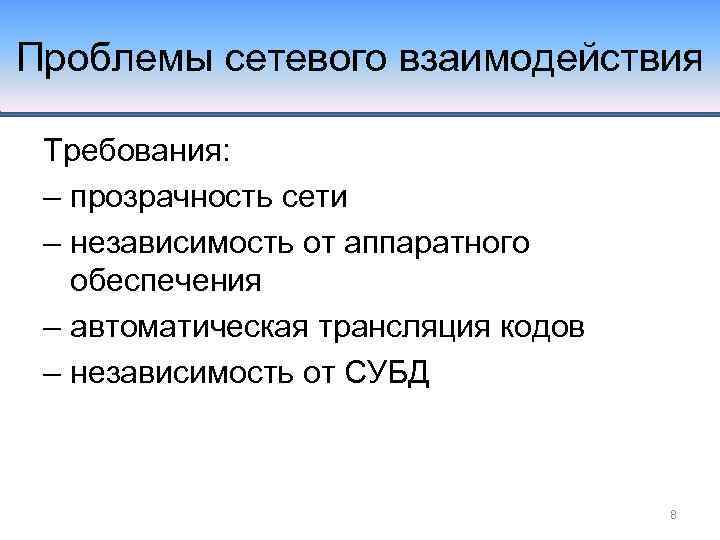 Проблемы сетевого взаимодействия

Требования:

– прозрачность сети

– независимость от аппаратного обеспечения

– автоматическая трансляция кодов

– независимость от СУБД

8